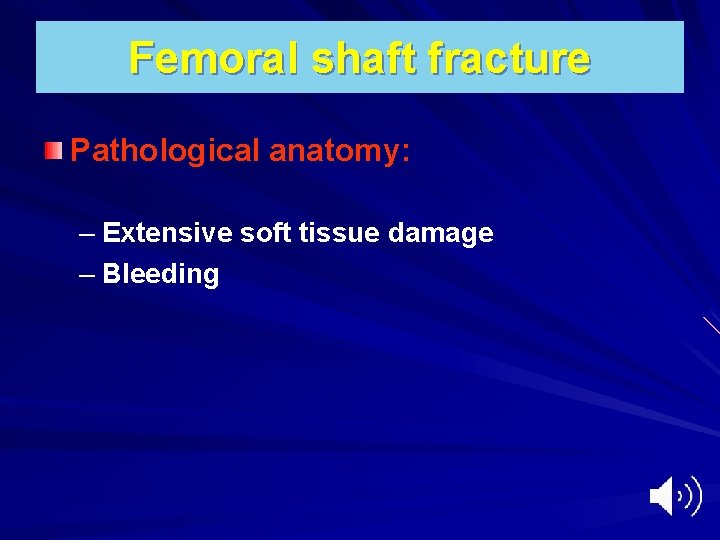 Femoral shaft fracture

Pathological anatomy:

– Extensive soft tissue damage
– Bleeding